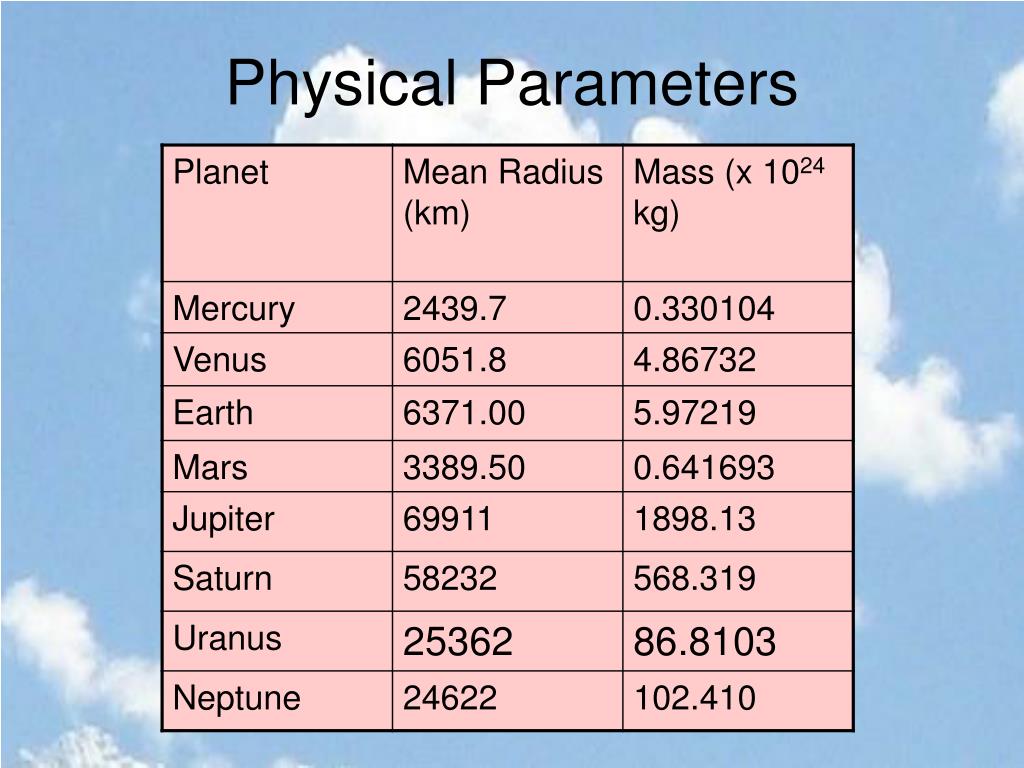 Physical Parameters

| Planet | Mean Radius (km) | Mass (x $10^{24}$ kg) |
|---|---|---|
| Mercury | 2439.7 | 0.330104 |
| Venus | 6051.8 | 4.86732 |
| Earth | 6371.00 | 5.97219 |
| Mars | 3389.50 | 0.641693 |
| Jupiter | 69911 | 1898.13 |
| Saturn | 58232 | 568.319 |
| Uranus | 25362 | 86.8103 |
| Neptune | 24622 | 102.410 |